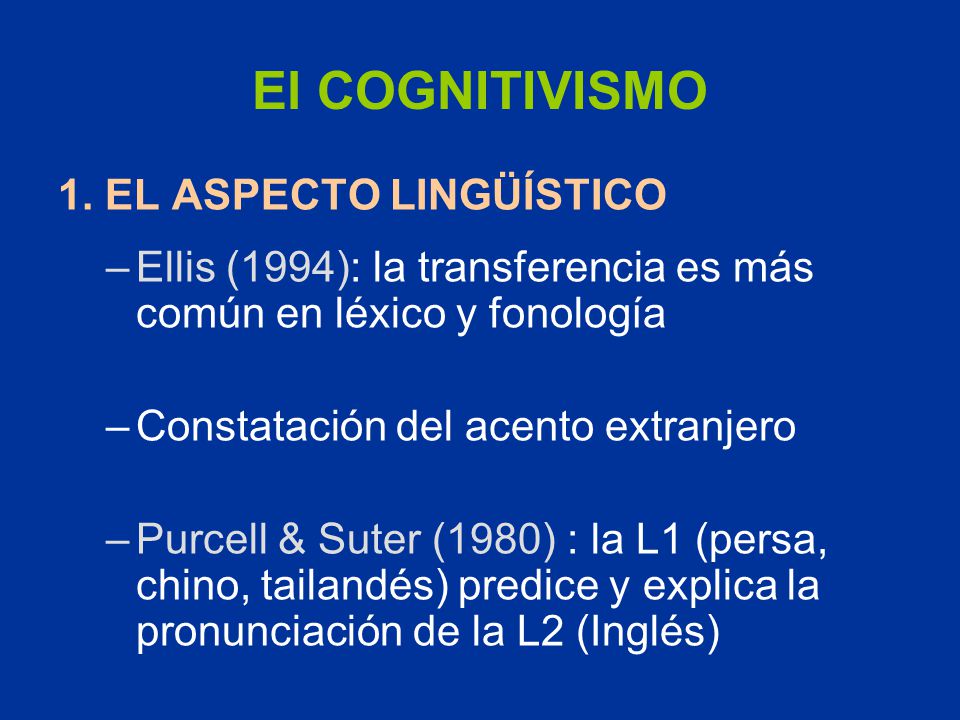 El COGNITIVISMO

1. EL ASPECTO LINGÜÍSTICO

– Ellis (1994): la transferencia es más común en léxico y fonología

– Constatación del acento extranjero

– Purcell & Suter (1980) : la L1 (persa, chino, tailandés) predice y explica la pronunciación de la L2 (Inglés)